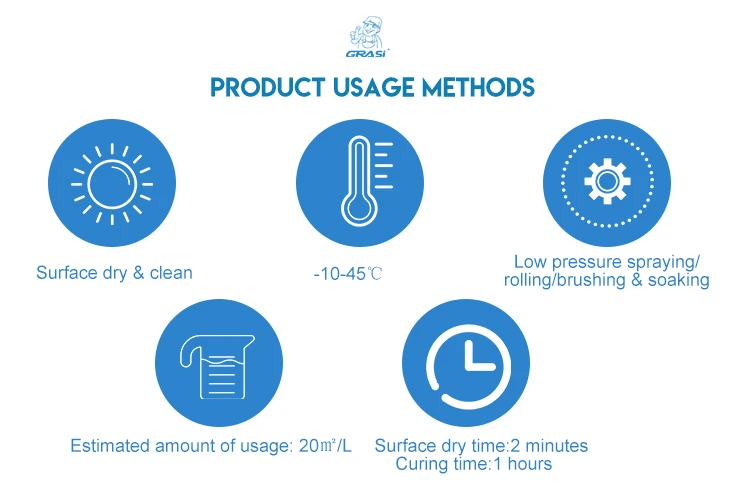 GRASi

PRODUCT USAGE METHODS

Surface dry & clean

-10-45℃

Low pressure spraying/ rolling/brushing & soaking

Estimated amount of usage: 20㎡/L

Surface dry time:2 minutes
Curing time:1 hours